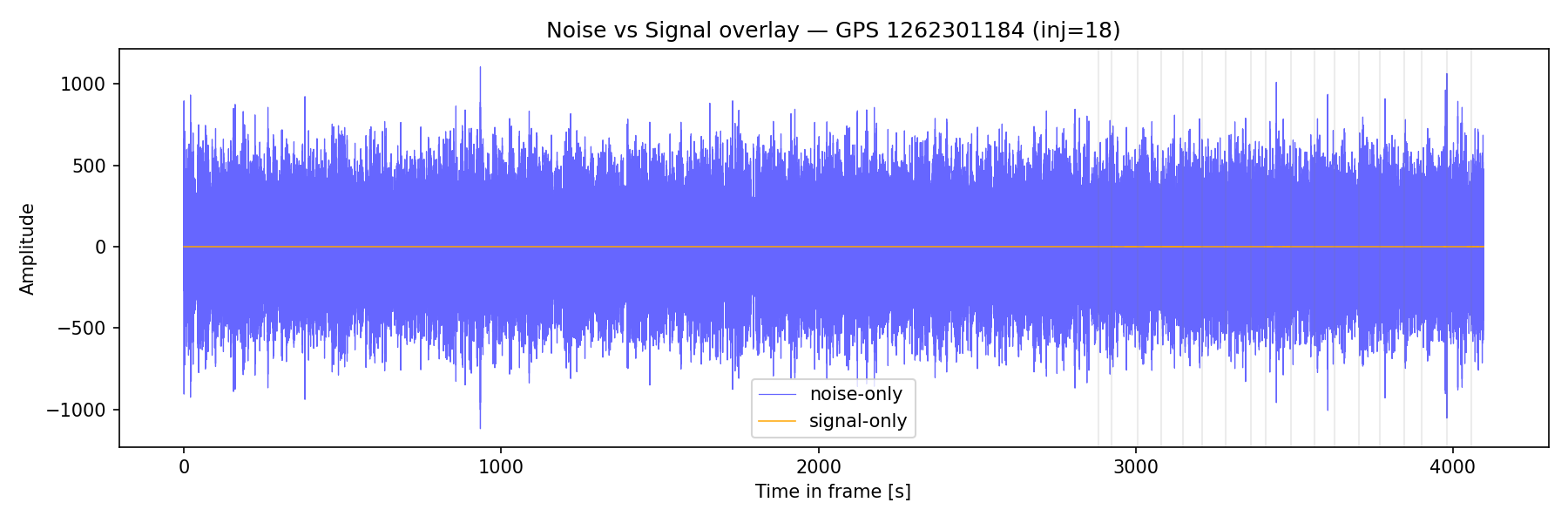 Noise vs Signal overlay — GPS 1262301184 (inj=18)

Amplitude

1000
500
0
−500
−1000

noise-only
signal-only

0
1000
2000
3000
4000

Time in frame [s]